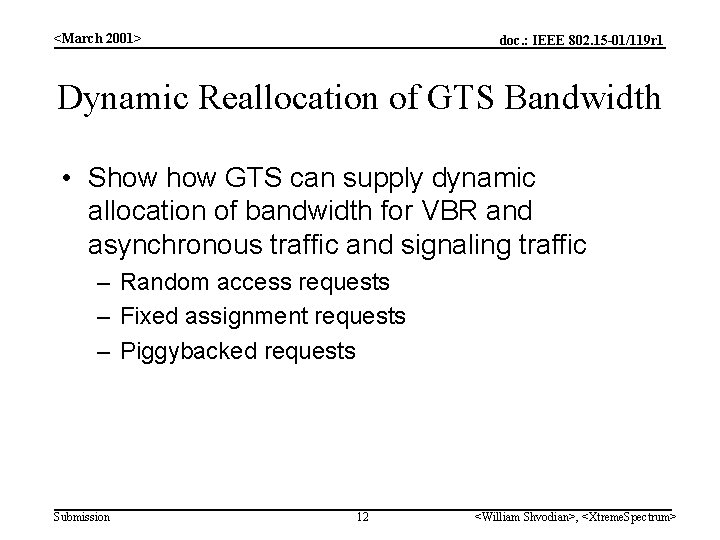 <March 2001>

doc.: IEEE 802.15-01/119r1

Dynamic Reallocation of GTS Bandwidth

• Show how GTS can supply dynamic allocation of bandwidth for VBR and asynchronous traffic and signaling traffic
– Random access requests
– Fixed assignment requests
– Piggybacked requests

Submission

12

<William Shvodian>, <XtremeSpectrum>